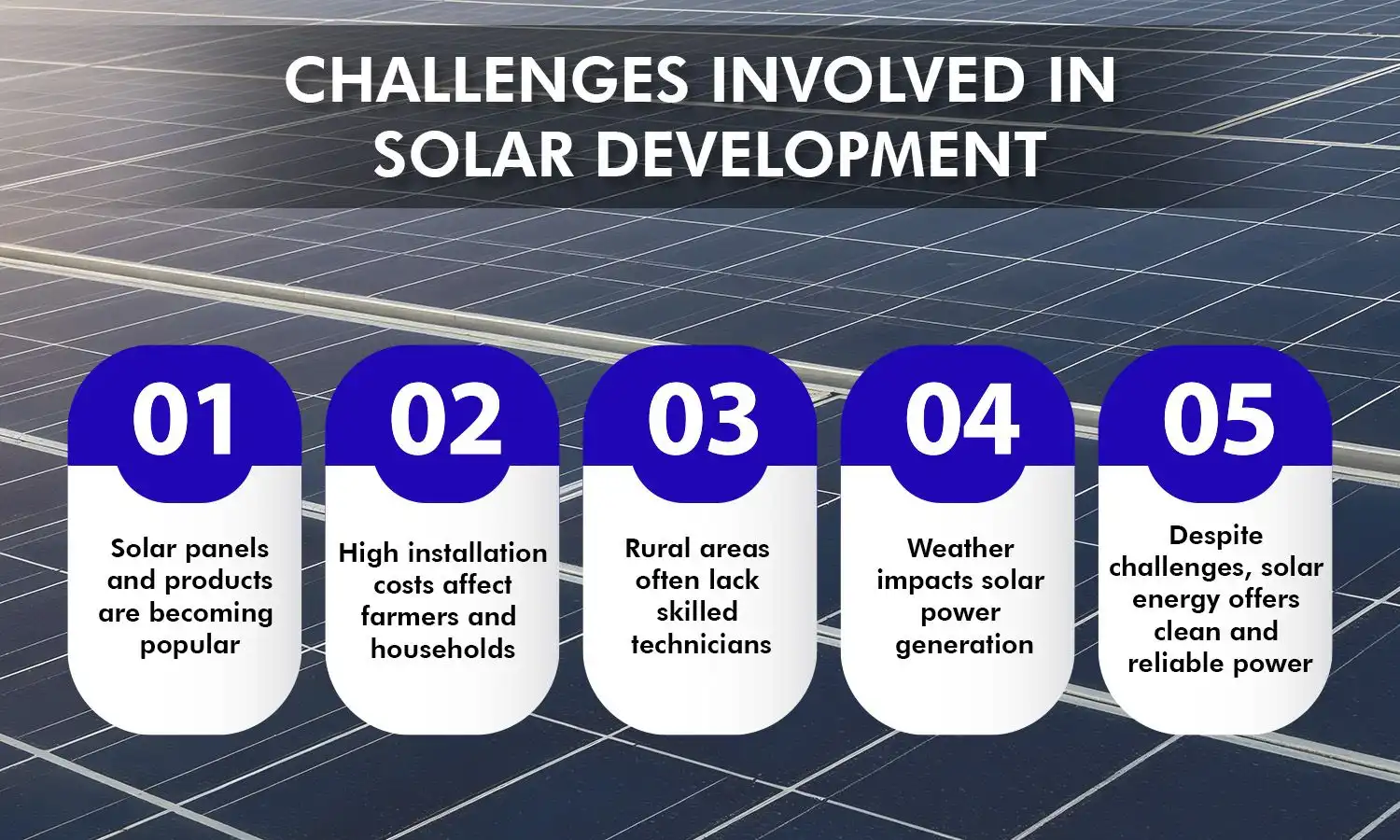 CHALLENGES INVOLVED IN SOLAR DEVELOPMENT

01

Solar panels and products are becoming popular

02

High installation costs affect farmers and households

03

Rural areas often lack skilled technicians

04

Weather impacts solar power generation

05

Despite challenges, solar energy offers clean and reliable power